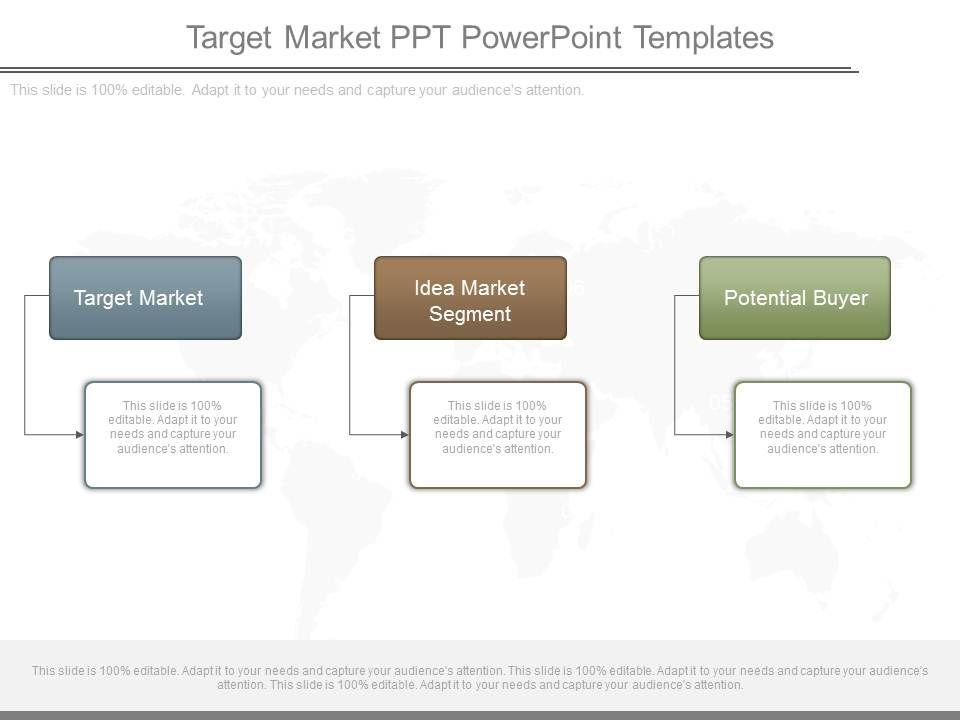 Target Market PPT PowerPoint Templates

This slide is 100% editable. Adapt it to your needs and capture your audience's attention.

Target Market

This slide is 100% editable. Adapt it to your needs and capture your audience's attention.

Idea Market Segment

This slide is 100% editable. Adapt it to your needs and capture your audience's attention.

Potential Buyer

This slide is 100% editable. Adapt it to your needs and capture your audience's attention.

This slide is 100% editable. Adapt it to your needs and capture your audience's attention. This slide is 100% editable. Adapt it to your needs and capture your audience's attention. This slide is 100% editable. Adapt it to your needs and capture your audience's attention.